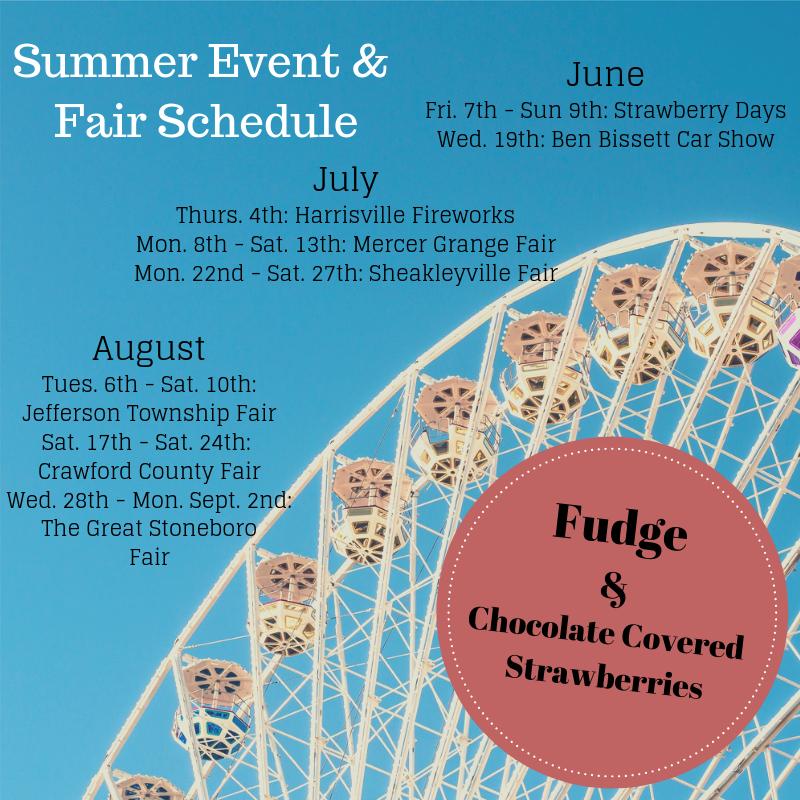 Summer Event & Fair Schedule

June
Fri. 7th - Sun 9th: Strawberry Days
Wed. 19th: Ben Bissett Car Show

July
Thurs. 4th: Harrisville Fireworks
Mon. 8th - Sat. 13th: Mercer Grange Fair
Mon. 22nd - Sat. 27th: Sheakleyville Fair

August
Tues. 6th - Sat. 10th: Jefferson Township Fair
Sat. 17th - Sat. 24th: Crawford County Fair
Wed. 28th - Mon. Sept. 2nd: The Great Stoneboro Fair

Fudge
&
Chocolate Covered Strawberries